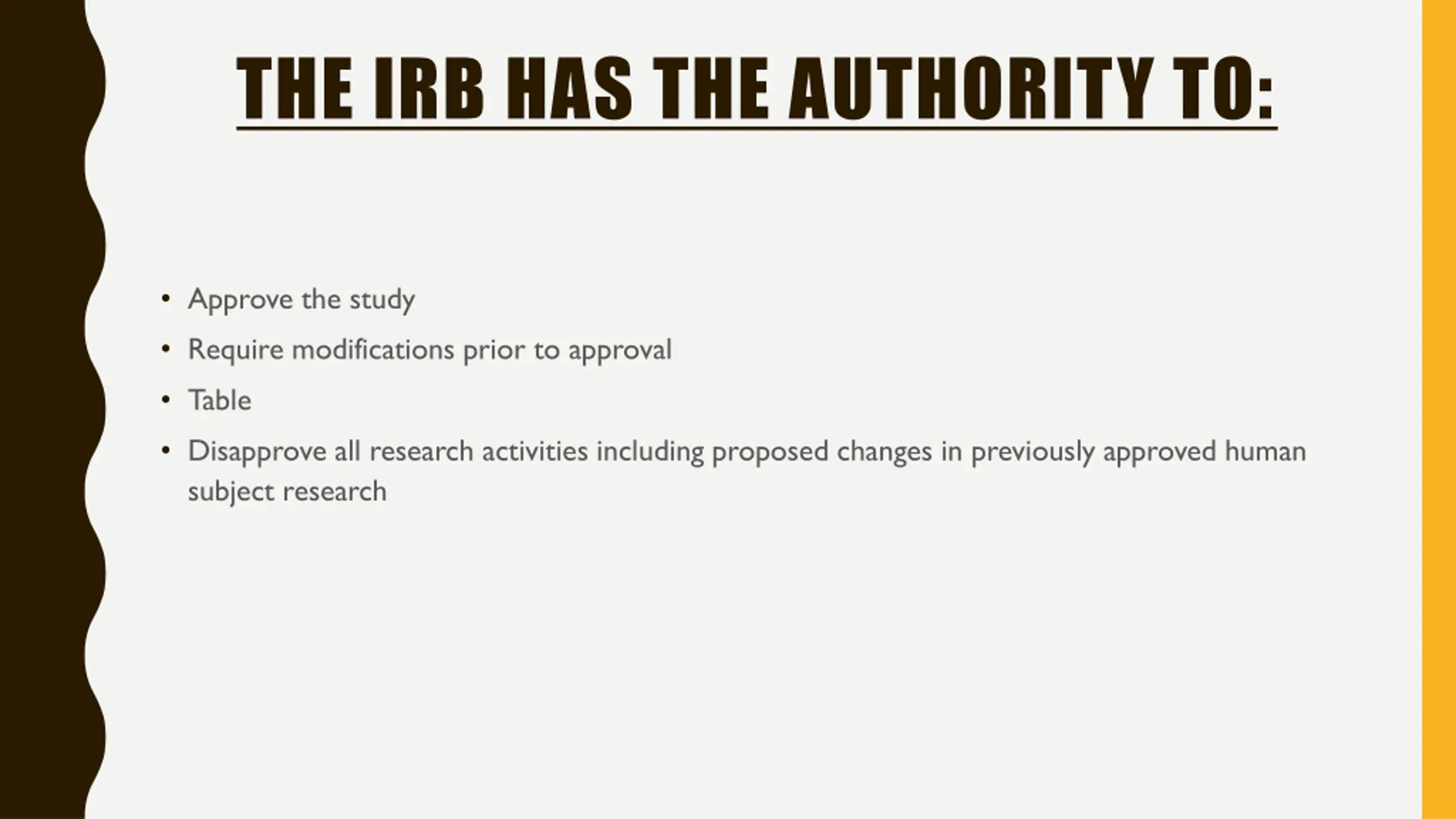 THE IRB HAS THE AUTHORITY TO:

• Approve the study
• Require modifications prior to approval
• Table
• Disapprove all research activities including proposed changes in previously approved human subject research